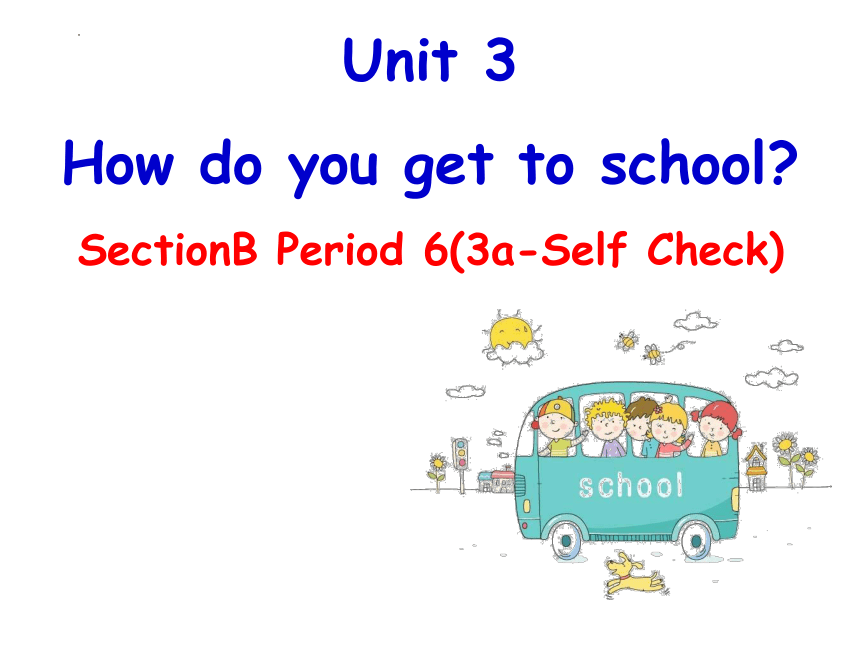 Unit 3

How do you get to school?

SectionB Period 6(3a-Self Check)

school